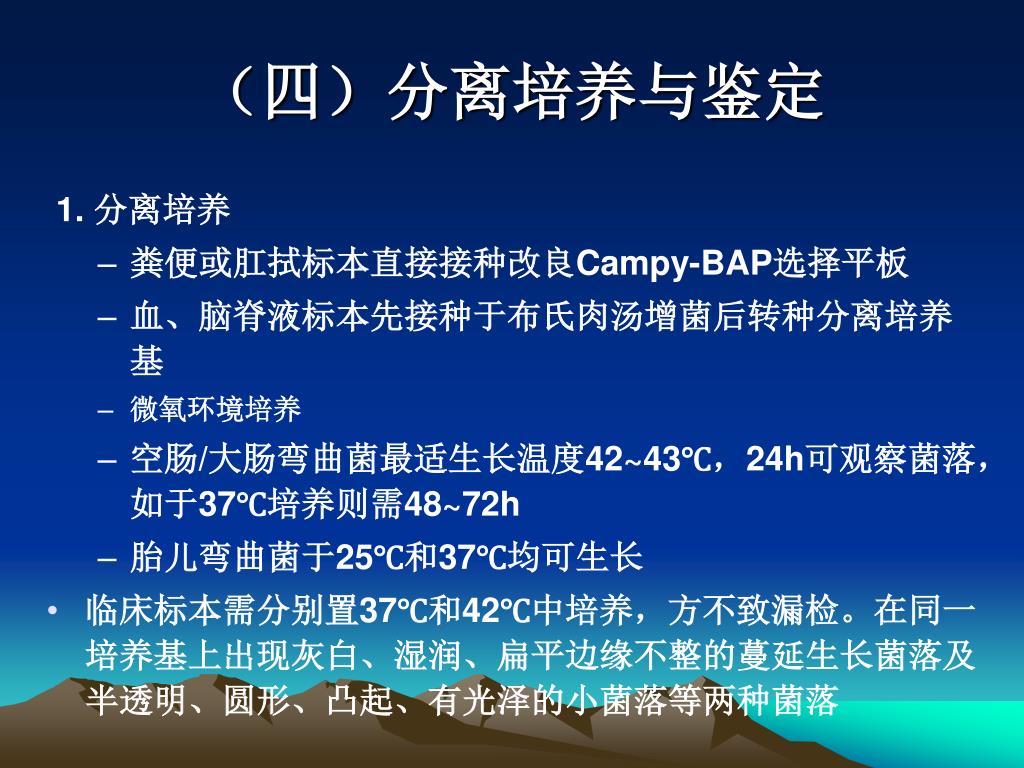 （四）分离培养与鉴定

1. 分离培养

– 粪便或肛拭标本直接接种改良Campy-BAP选择平板

– 血、脑脊液标本先接种于布氏肉汤增菌后转种分离培养基

– 微氧环境培养

– 空肠/大肠弯曲菌最适生长温度42~43℃，24h可观察菌落，如于37℃培养则需48~72h

– 胎儿弯曲菌于25℃和37℃均可生长

• 临床标本需分别置37℃和42℃中培养，方不致漏检。在同一培养基上出现灰白、湿润、扁平边缘不整的蔓延生长菌落及半透明、圆形、凸起、有光泽的小菌落等两种菌落